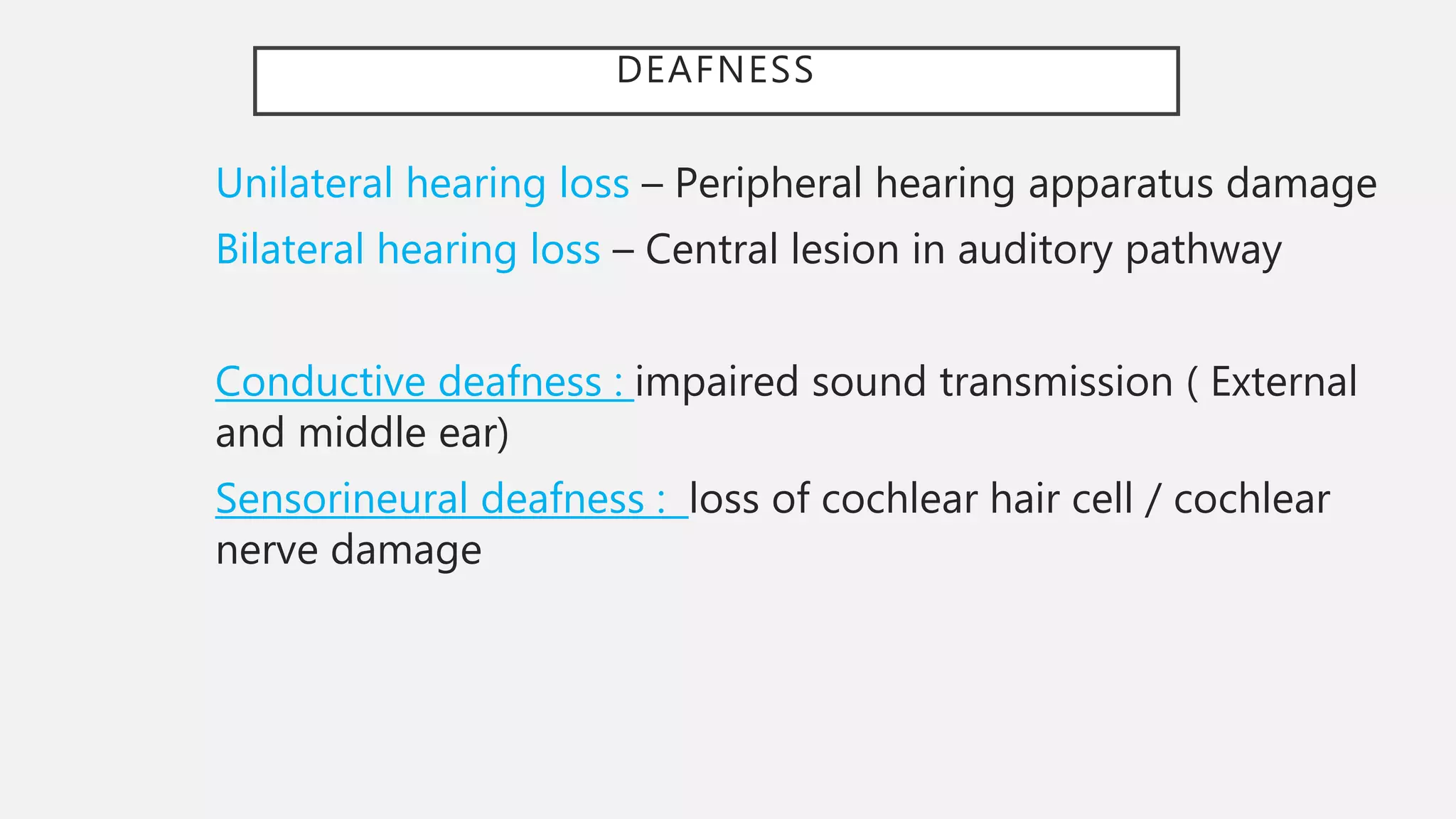 DEAFNESS

Unilateral hearing loss – Peripheral hearing apparatus damage

Bilateral hearing loss – Central lesion in auditory pathway

Conductive deafness : impaired sound transmission ( External and middle ear)

Sensorineural deafness : loss of cochlear hair cell / cochlear nerve damage